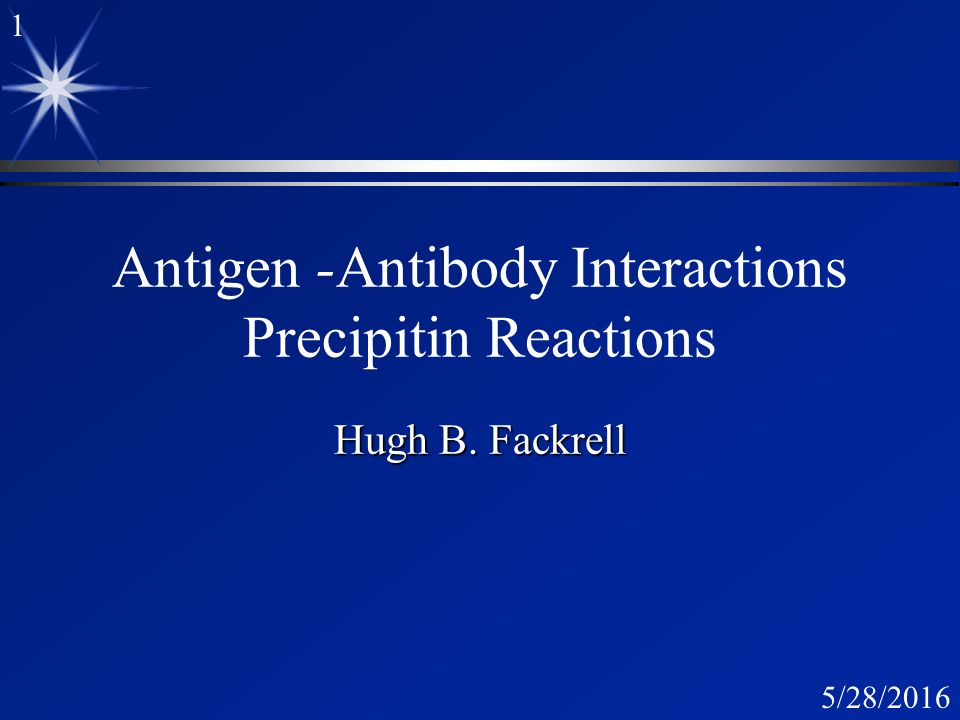 1

Antigen -Antibody Interactions
Precipitin Reactions

Hugh B. Fackrell

5/28/2016